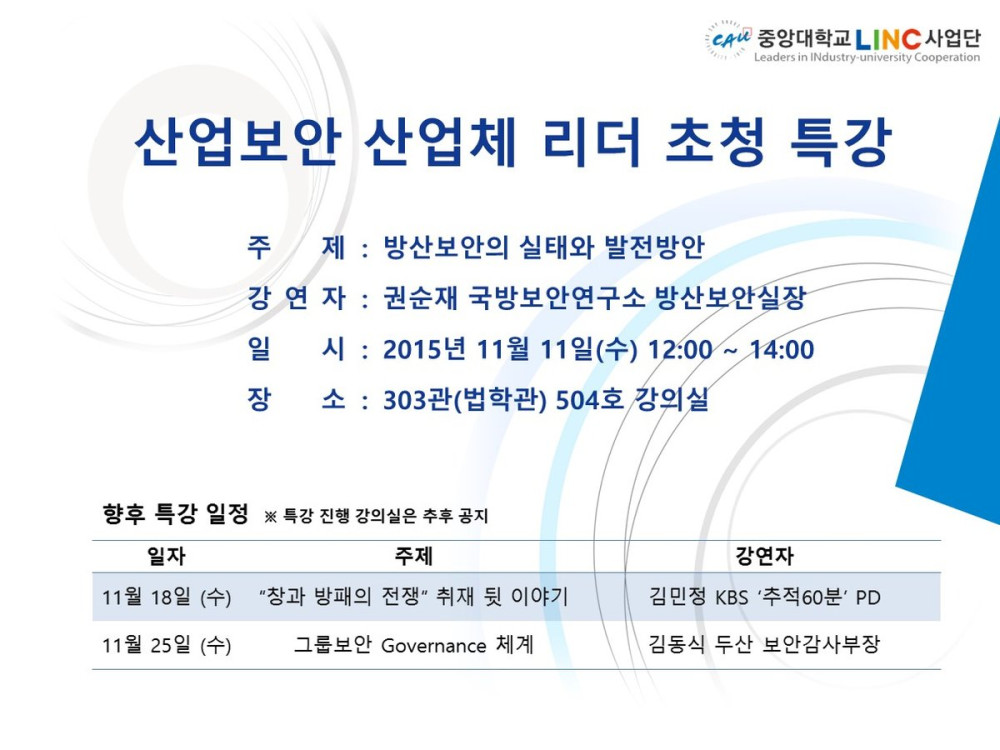 CAU 중앙대학교 LINC 사업단
Leaders in INdustry-university Cooperation

산업보안 산업체 리더 초청 특강

주 제 : 방산보안의 실태와 발전방안
강 연 자 : 권순재 국방보안연구소 방산보안실장
일 시 : 2015년 11월 11일(수) 12:00 ~ 14:00
장 소 : 303관(법학관) 504호 강의실

향후 특강 일정 ※ 특강 진행 강의실은 추후 공지

| 일자 | 주제 | 강연자 |
|---|---|---|
| 11월 18일 (수) | "창과 방패의 전쟁" 취재 뒷 이야기 | 김민정 KBS '추적60분' PD |
| 11월 25일 (수) | 그룹보안 Governance 체계 | 김동식 두산 보안감사부장 |